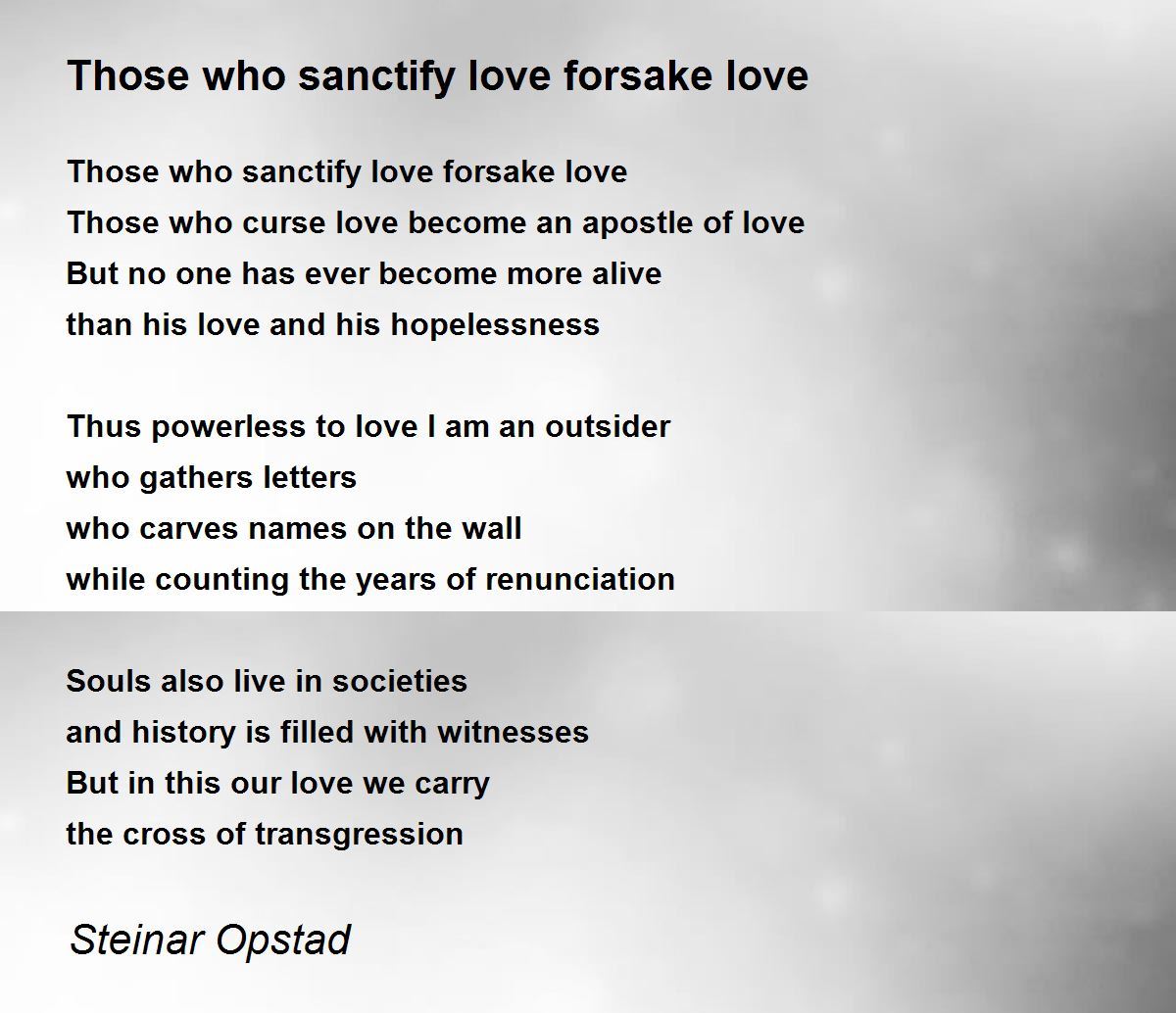 Those who sanctify love forsake love

Those who sanctify love forsake love
Those who curse love become an apostle of love
But no one has ever become more alive
than his love and his hopelessness

Thus powerless to love I am an outsider
who gathers letters
who carves names on the wall
while counting the years of renunciation

Souls also live in societies
and history is filled with witnesses
But in this our love we carry
the cross of transgression

Steinar Opstad